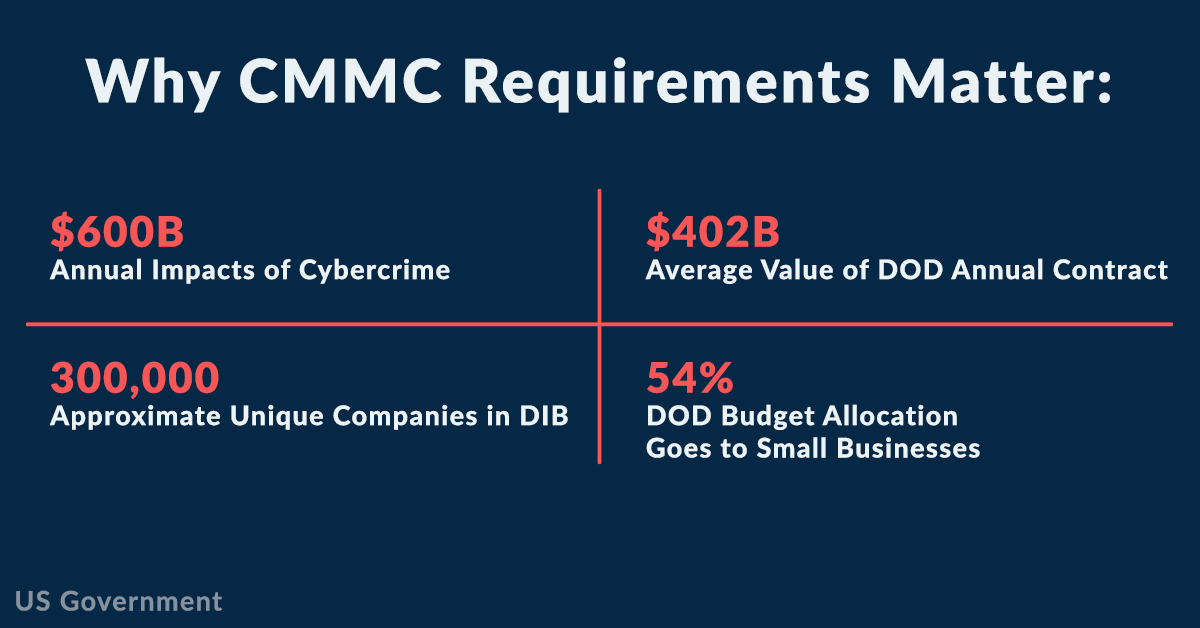 Why CMMC Requirements Matter:

\$600B
Annual Impacts of Cybercrime

\$402B
Average Value of DOD Annual Contract

300,000
Approximate Unique Companies in DIB

54%
DOD Budget Allocation Goes to Small Businesses

US Government